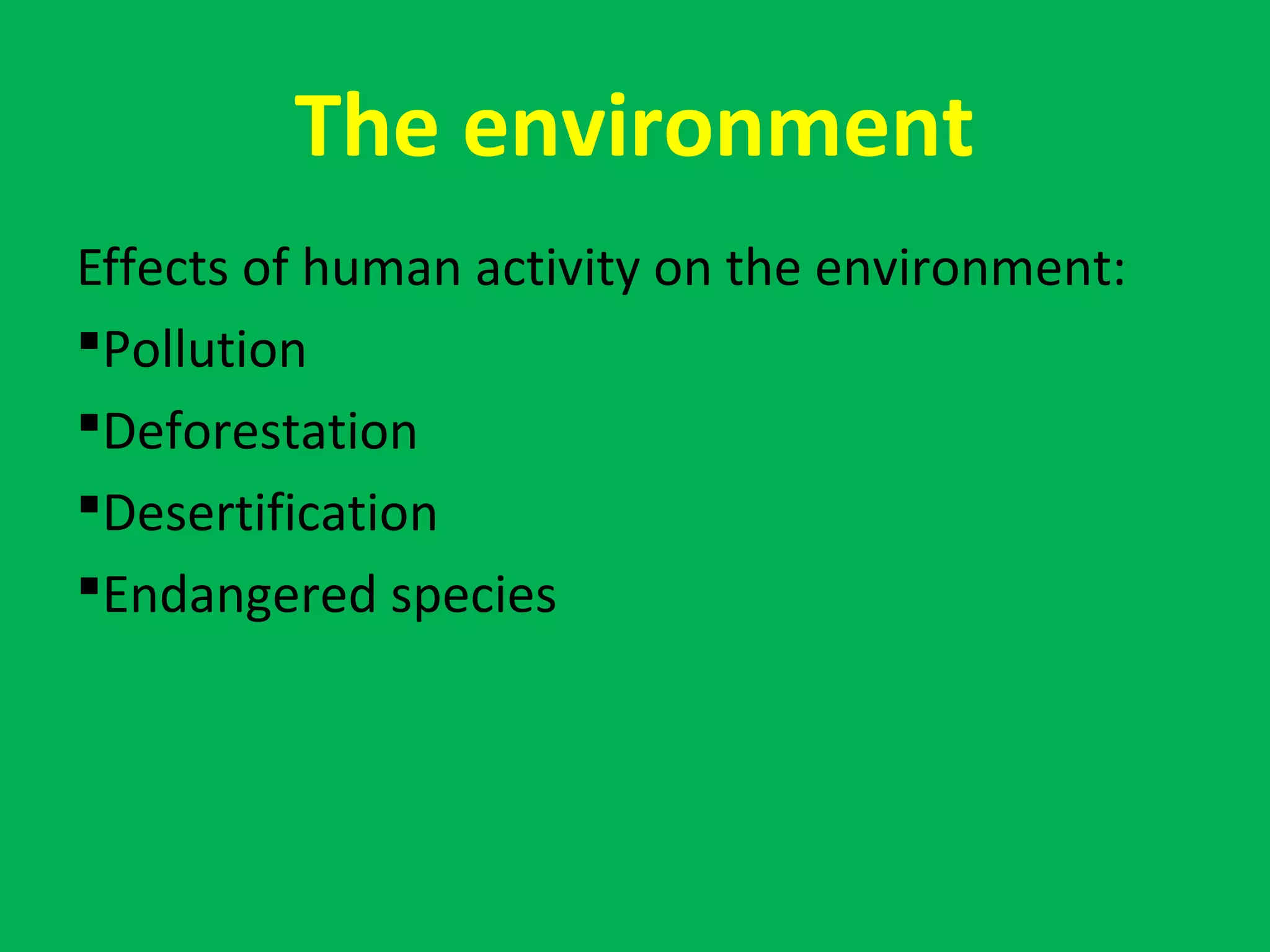 The environment

Effects of human activity on the environment:

▪Pollution

▪Deforestation

▪Desertification

▪Endangered species